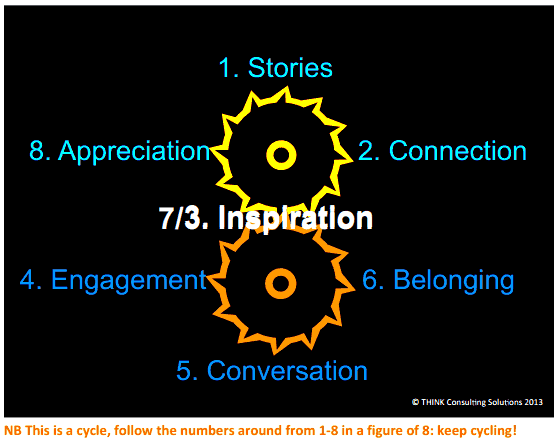 1. Stories

8. Appreciation

2. Connection

7/3. Inspiration

4. Engagement

6. Belonging

5. Conversation

© THINK Consulting Solutions 2013

NB This is a cycle, follow the numbers around from 1-8 in a figure of 8: keep cycling!